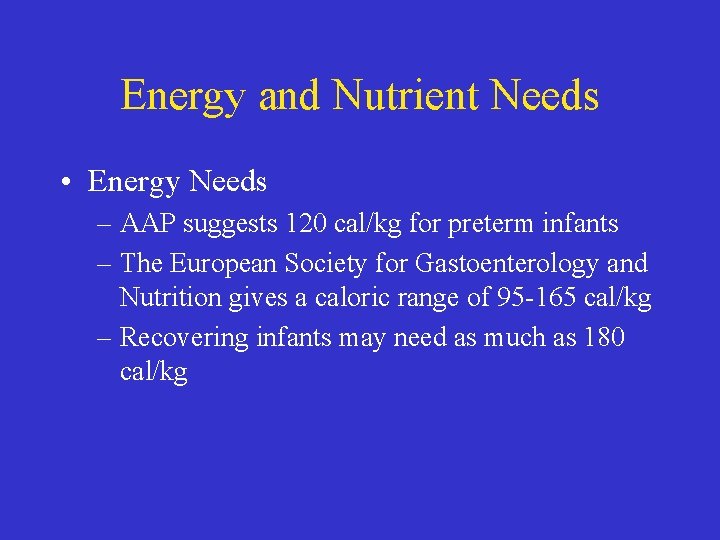 Energy and Nutrient Needs

• Energy Needs
  – AAP suggests 120 cal/kg for preterm infants
  – The European Society for Gastoenterology and Nutrition gives a caloric range of 95-165 cal/kg
  – Recovering infants may need as much as 180 cal/kg